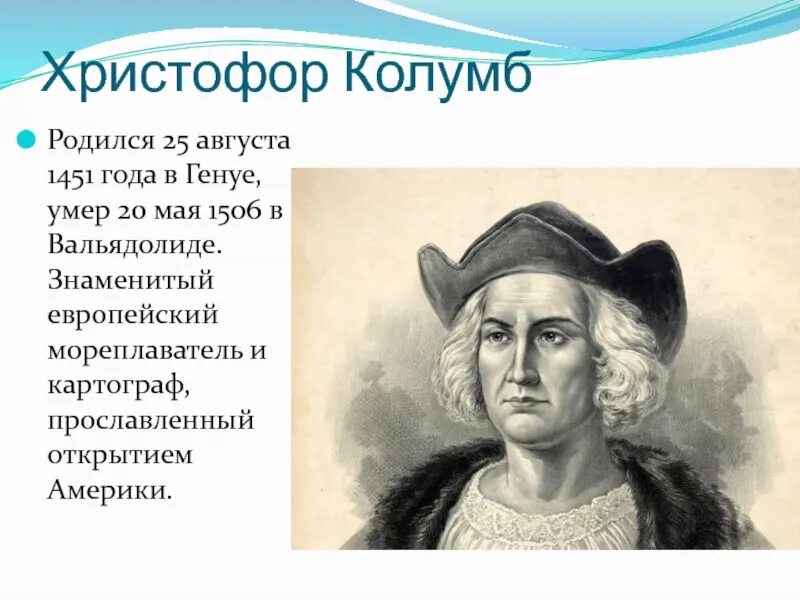 Христофор Колумб

Родился 25 августа 1451 года в Генуе, умер 20 мая 1506 в Вальядолиде. Знаменитый европейский мореплаватель и картограф, прославленный открытием Америки.